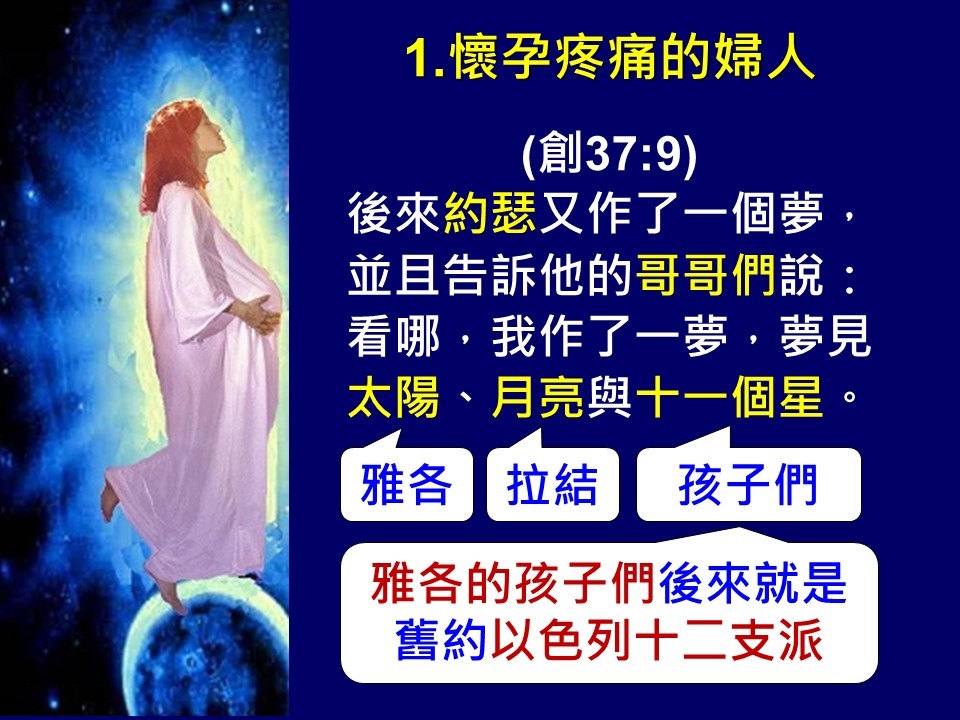 1.懷孕疼痛的婦人

(創37:9)
後來約瑟又作了一個夢，並且告訴他的哥哥們說：看哪，我作了一夢，夢見太陽、月亮與十一個星。

雅各

拉結

孩子們

雅各的孩子們後來就是舊約以色列十二支派